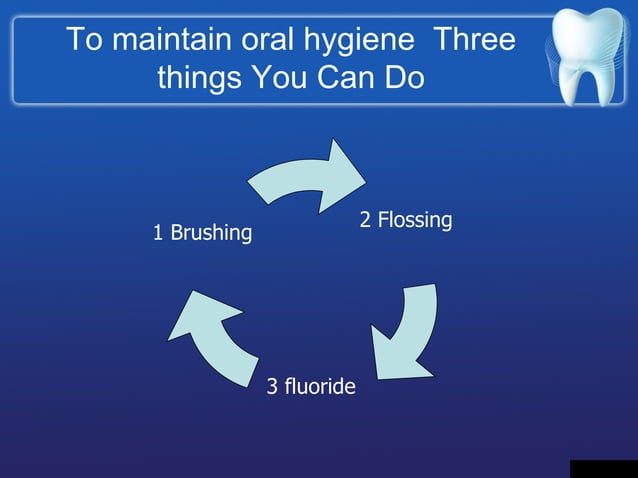 To maintain oral hygiene  Three things You Can Do

1 Brushing

2 Flossing

3 fluoride